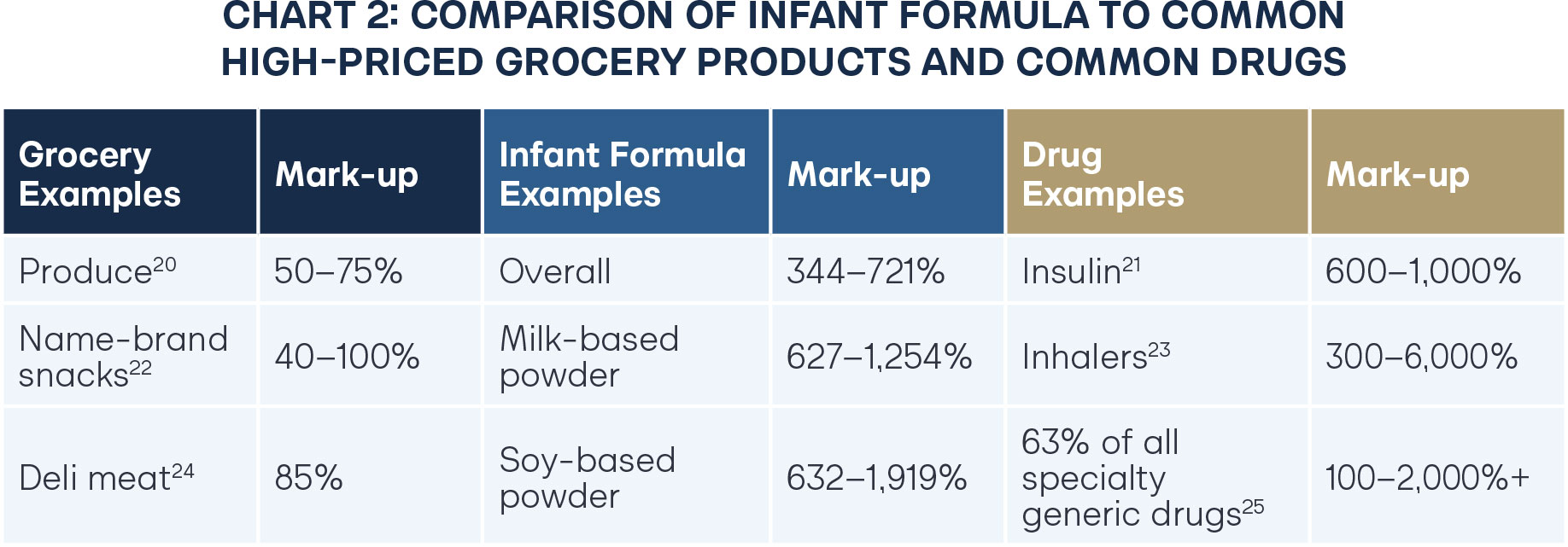 CHART 2: COMPARISON OF INFANT FORMULA TO COMMON HIGH-PRICED GROCERY PRODUCTS AND COMMON DRUGS

| Grocery Examples | Mark-up | Infant Formula Examples | Mark-up | Drug Examples | Mark-up |
|---|---|---|---|---|---|
| Produce$^{20}$ | 50–75% | Overall | 344–721% | Insulin$^{21}$ | 600–1,000% |
| Name-brand snacks$^{22}$ | 40–100% | Milk-based powder | 627–1,254% | Inhalers$^{23}$ | 300–6,000% |
| Deli meat$^{24}$ | 85% | Soy-based powder | 632–1,919% | 63% of all specialty generic drugs$^{25}$ | 100–2,000%+ |